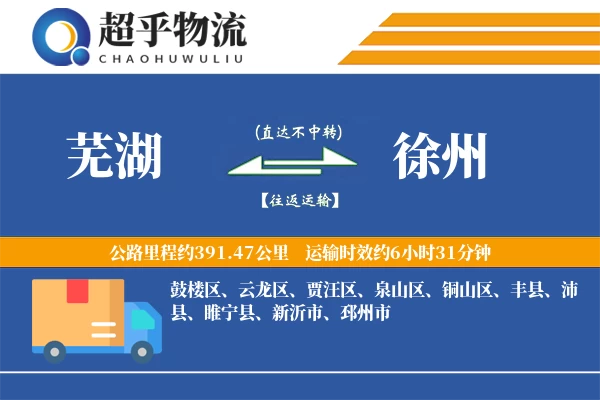 超乎物流
CHAOHUWULIU

芜湖

(直达不中转)

【往返运输】

徐州

公路里程约391.47公里　运输时效约6小时31分钟

鼓楼区、云龙区、贾汪区、泉山区、铜山区、丰县、沛县、睢宁县、新沂市、邳州市